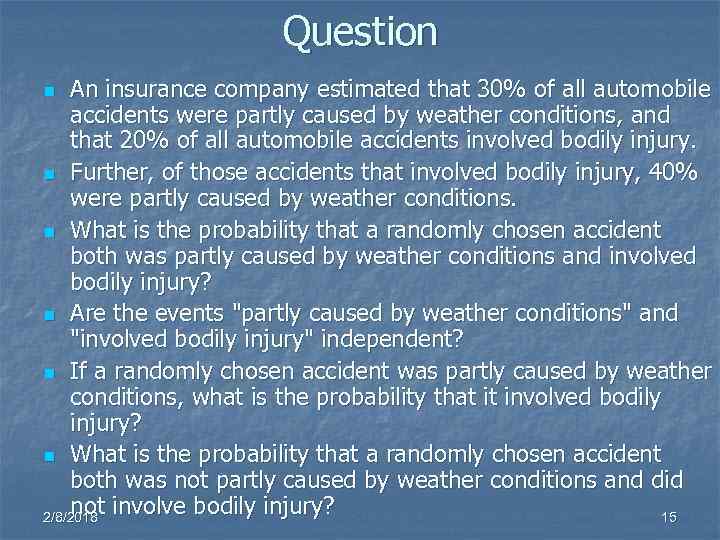 Question

An insurance company estimated that 30% of all automobile accidents were partly caused by weather conditions, and that 20% of all automobile accidents involved bodily injury.

Further, of those accidents that involved bodily injury, 40% were partly caused by weather conditions.

What is the probability that a randomly chosen accident both was partly caused by weather conditions and involved bodily injury?

Are the events "partly caused by weather conditions" and "involved bodily injury" independent?

If a randomly chosen accident was partly caused by weather conditions, what is the probability that it involved bodily injury?

What is the probability that a randomly chosen accident both was not partly caused by weather conditions and did not involve bodily injury?

2/8/2018

15